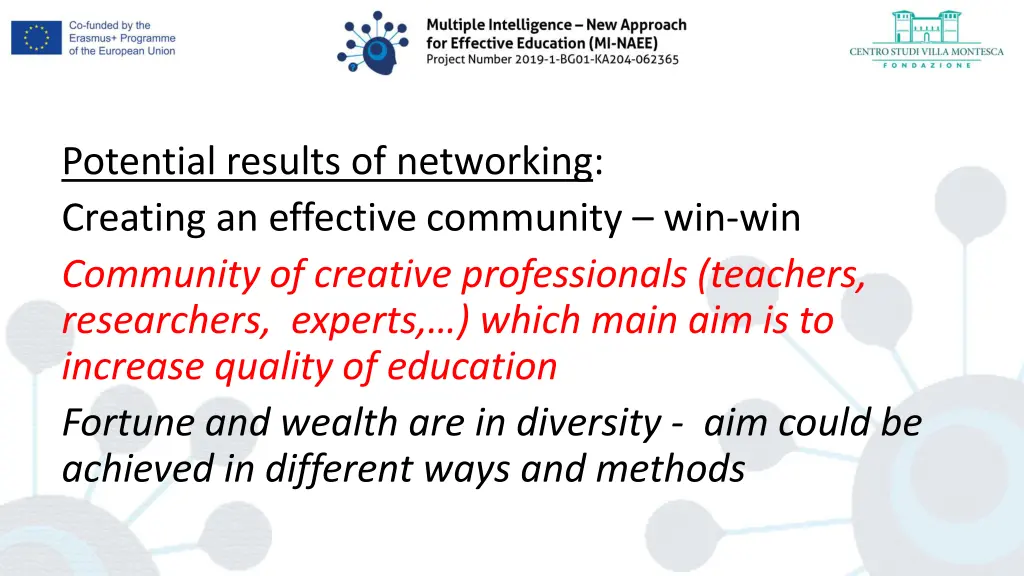 Co-funded by the Erasmus+ Programme of the European Union

Multiple Intelligence – New Approach for Effective Education (MI-NAEE)
Project Number 2019-1-BG01-KA204-062365

CENTRO STUDI VILLA MONTESCA
FONDAZIONE

Potential results of networking:
Creating an effective community – win-win
Community of creative professionals (teachers, researchers, experts,…) which main aim is to increase quality of education
Fortune and wealth are in diversity - aim could be achieved in different ways and methods